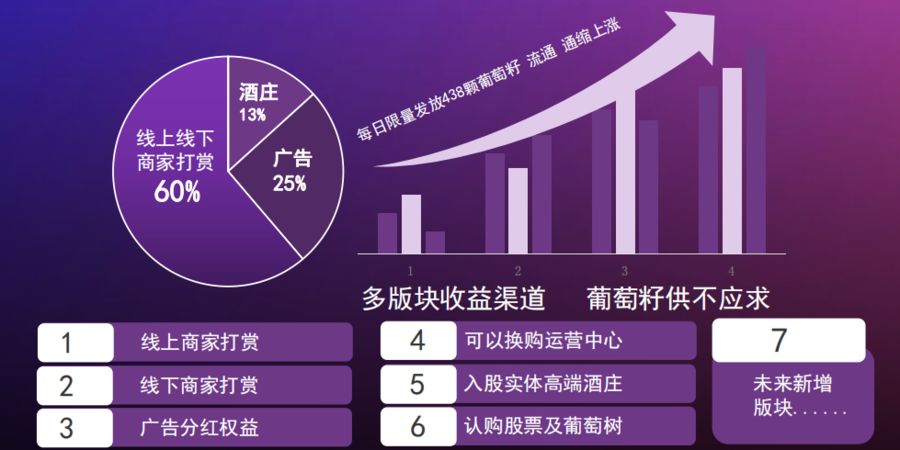 线上线下商家打赏
60%

酒庄
13%

广告
25%

每日限量发放438颗葡萄籽 流通 通缩上涨

1
2
3
4

多版块收益渠道

葡萄籽供不应求

1 线上商家打赏

2 线下商家打赏

3 广告分红权益

4 可以换购运营中心

5 入股实体高端酒庄

6 认购股票及葡萄树

7
未来新增版块......